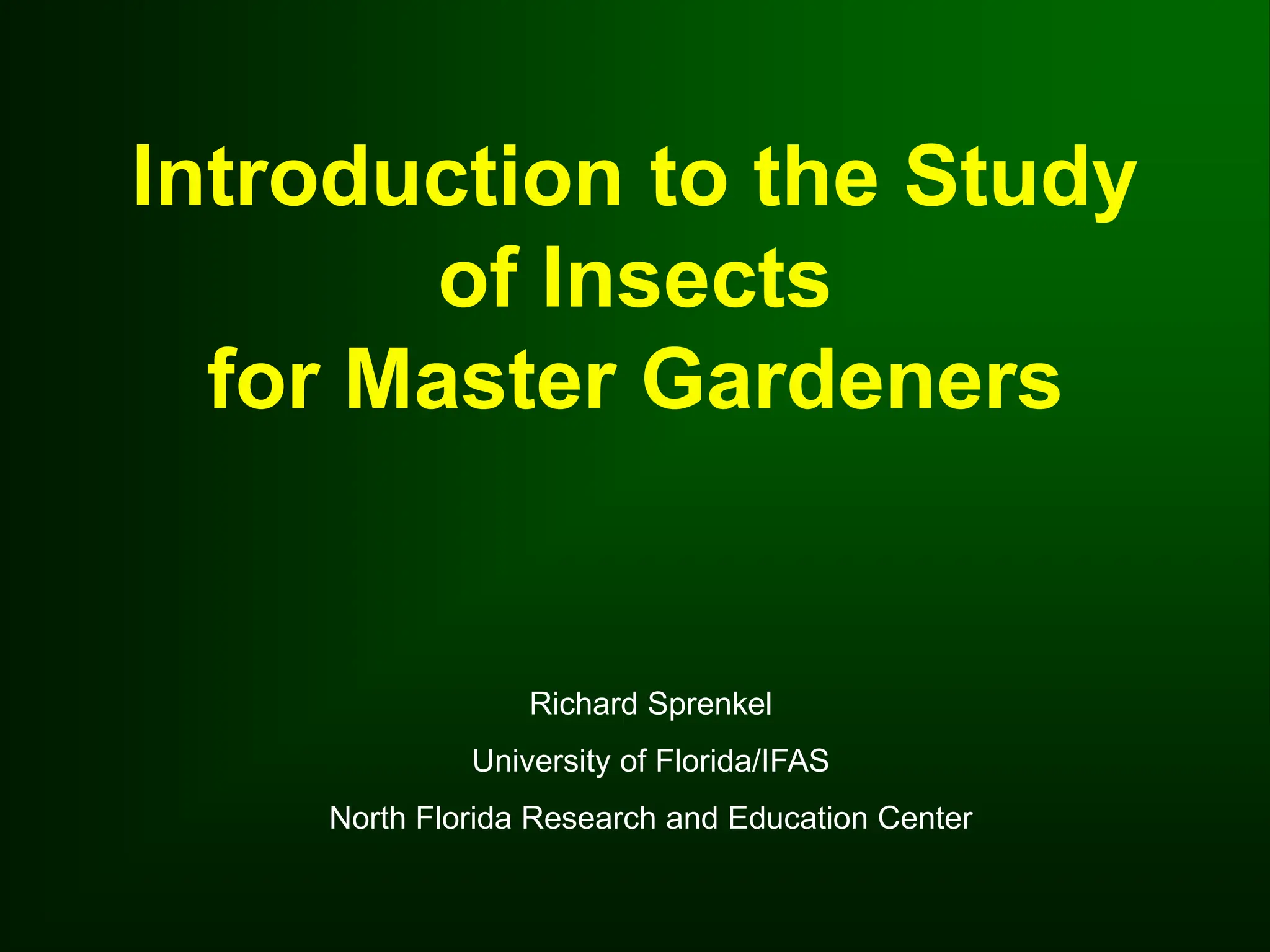 Introduction to the Study of Insects for Master Gardeners

Richard Sprenkel

University of Florida/IFAS

North Florida Research and Education Center